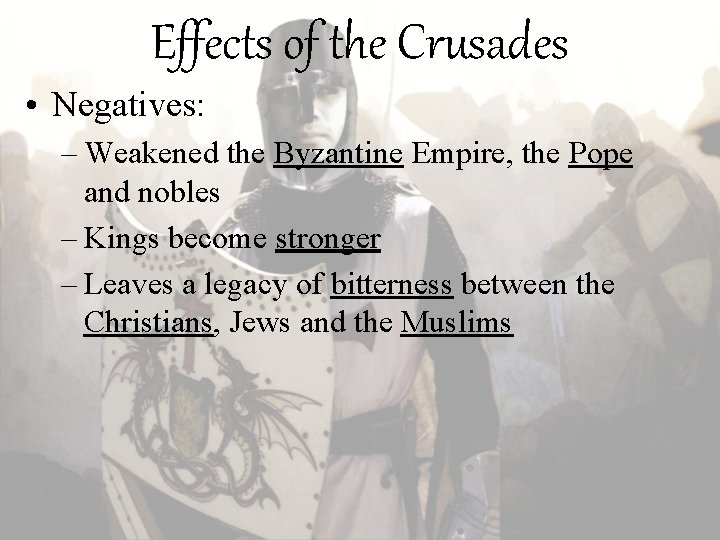 Effects of the Crusades

• Negatives:
– Weakened the Byzantine Empire, the Pope and nobles
– Kings become stronger
– Leaves a legacy of bitterness between the Christians, Jews and the Muslims